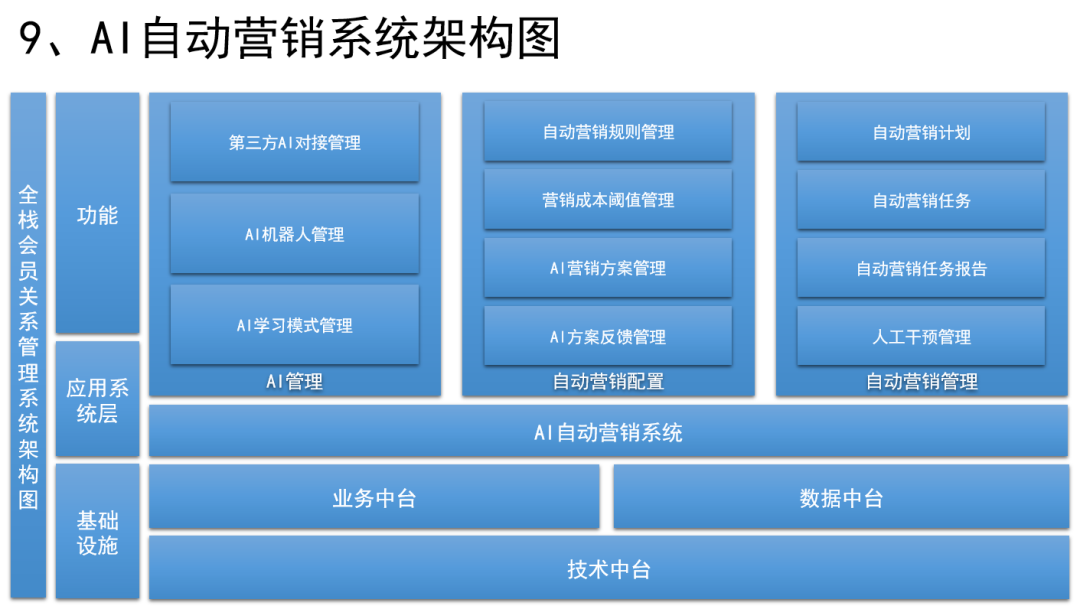 9、AI自动营销系统架构图

全栈会员关系管理系统架构图

功能

应用系统层

基础设施

第三方AI对接管理

AI机器人管理

AI学习模式管理

AI管理

自动营销规则管理

营销成本阈值管理

AI营销方案管理

AI方案反馈管理

自动营销配置

自动营销计划

自动营销任务

自动营销任务报告

人工干预管理

自动营销管理

AI自动营销系统

业务中台

数据中台

技术中台